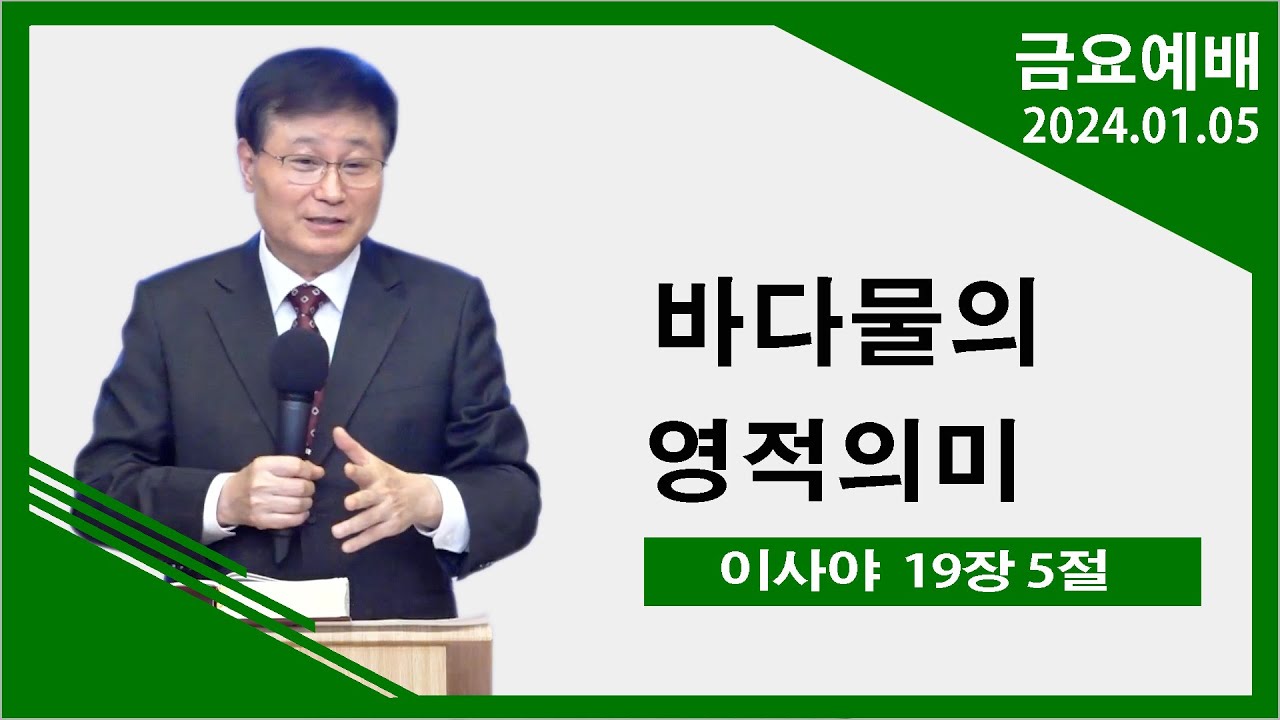 금요예배
2024.01.05

바다물의
영적의미

이사야 19장 5절